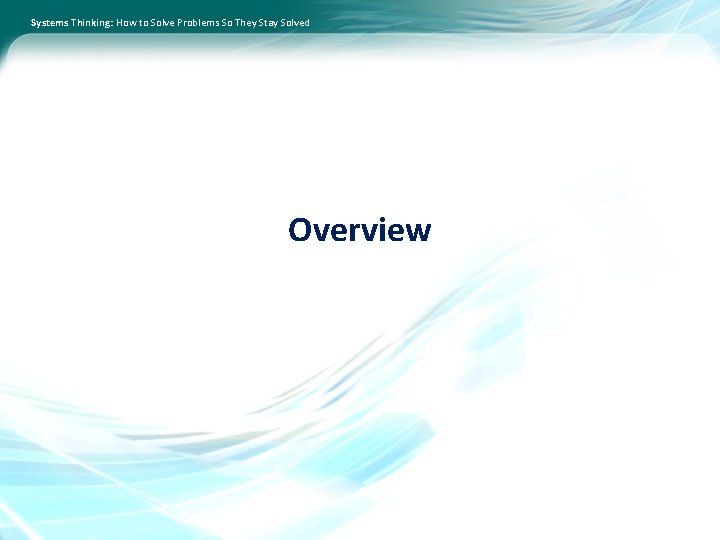 Systems Thinking: How to Solve Problems So They Stay Solved

Overview